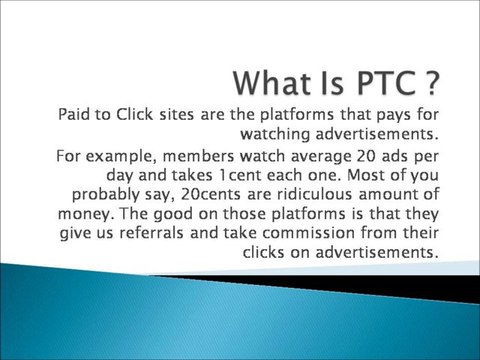 What Is PTC ?

Paid to Click sites are the platforms that pays for watching advertisements.

For example, members watch average 20 ads per day and takes 1cent each one. Most of you probably say, 20cents are ridiculous amount of money. The good on those platforms is that they give us referrals and take commission from their clicks on advertisements.